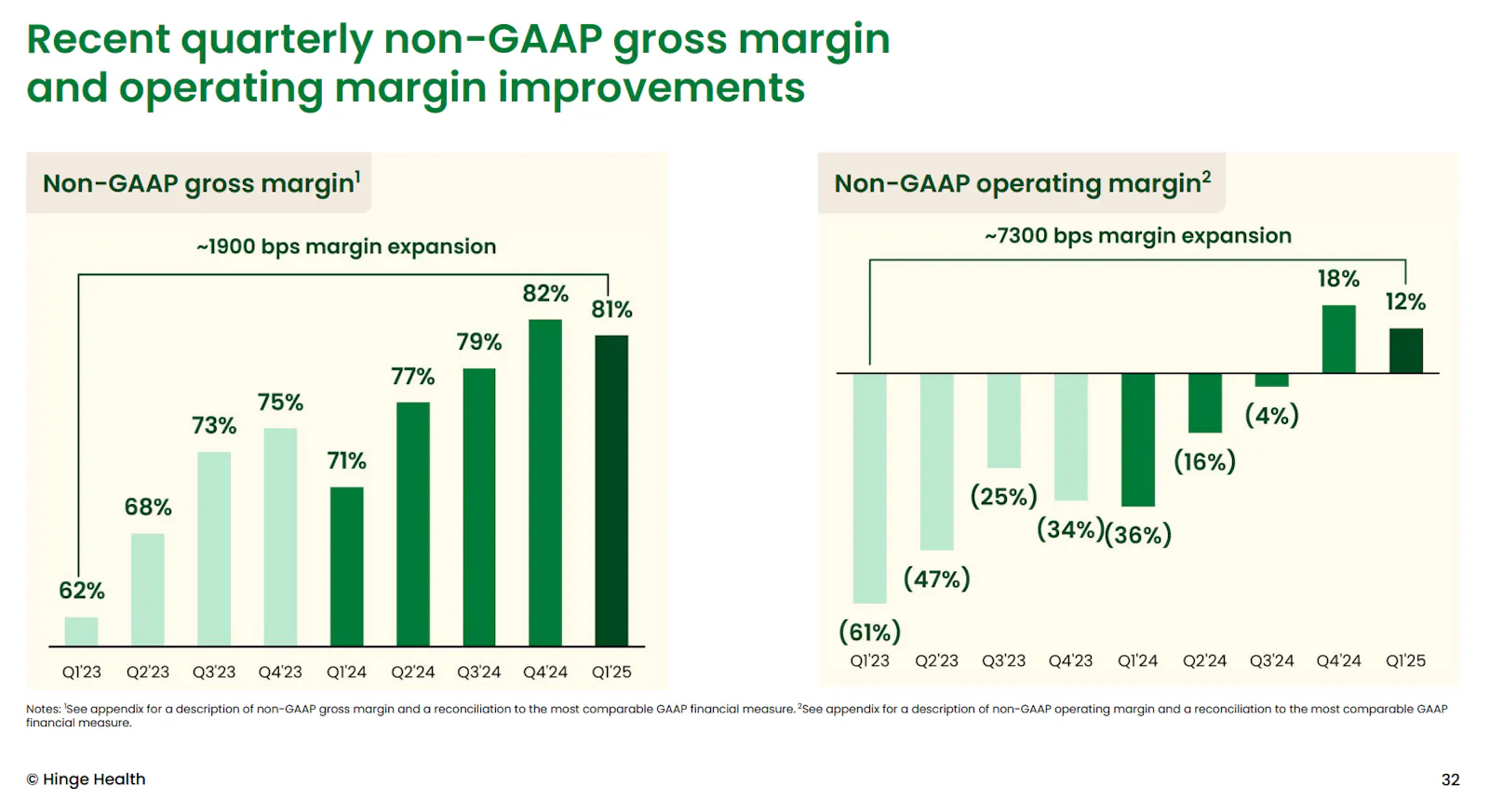 Recent quarterly non-GAAP gross margin and operating margin improvements

Non-GAAP gross margin$^1$

~1900 bps margin expansion

62%
68%
73%
75%
71%
77%
79%
82%
81%

Q1'23 Q2'23 Q3'23 Q4'23 Q1'24 Q2'24 Q3'24 Q4'24 Q1'25

Non-GAAP operating margin$^2$

~7300 bps margin expansion

(61%)
(47%)
(25%)
(34%)
(36%)
(16%)
(4%)
18%
12%

Q1'23 Q2'23 Q3'23 Q4'23 Q1'24 Q2'24 Q3'24 Q4'24 Q1'25

Notes: $^1$See appendix for a description of non-GAAP gross margin and a reconciliation to the most comparable GAAP financial measure. $^2$See appendix for a description of non-GAAP operating margin and a reconciliation to the most comparable GAAP financial measure.

© Hinge Health

32